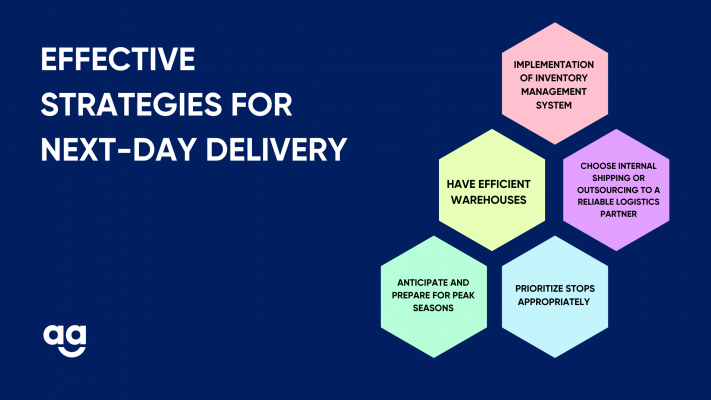 EFFECTIVE STRATEGIES FOR NEXT-DAY DELIVERY

IMPLEMENTATION OF INVENTORY MANAGEMENT SYSTEM

HAVE EFFICIENT WAREHOUSES

CHOOSE INTERNAL SHIPPING OR OUTSOURCING TO A RELIABLE LOGISTICS PARTNER

ANTICIPATE AND PREPARE FOR PEAK SEASONS

PRIORITIZE STOPS APPROPRIATELY

ag